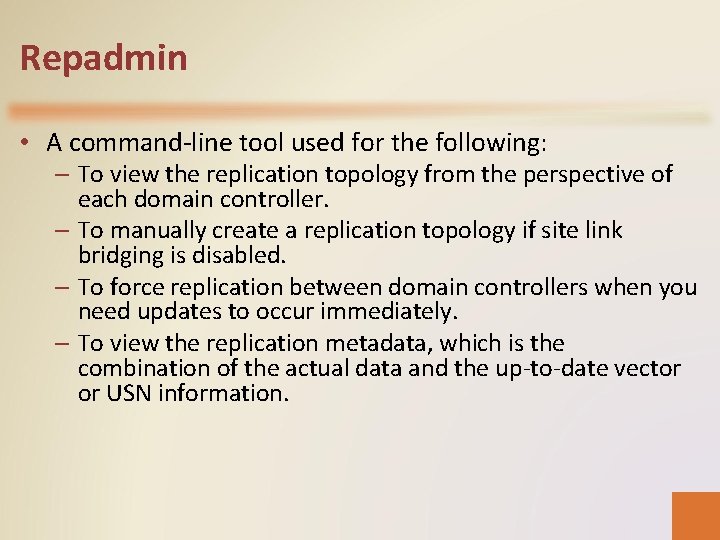 Repadmin

• A command-line tool used for the following:
  – To view the replication topology from the perspective of each domain controller.
  – To manually create a replication topology if site link bridging is disabled.
  – To force replication between domain controllers when you need updates to occur immediately.
  – To view the replication metadata, which is the combination of the actual data and the up-to-date vector or USN information.